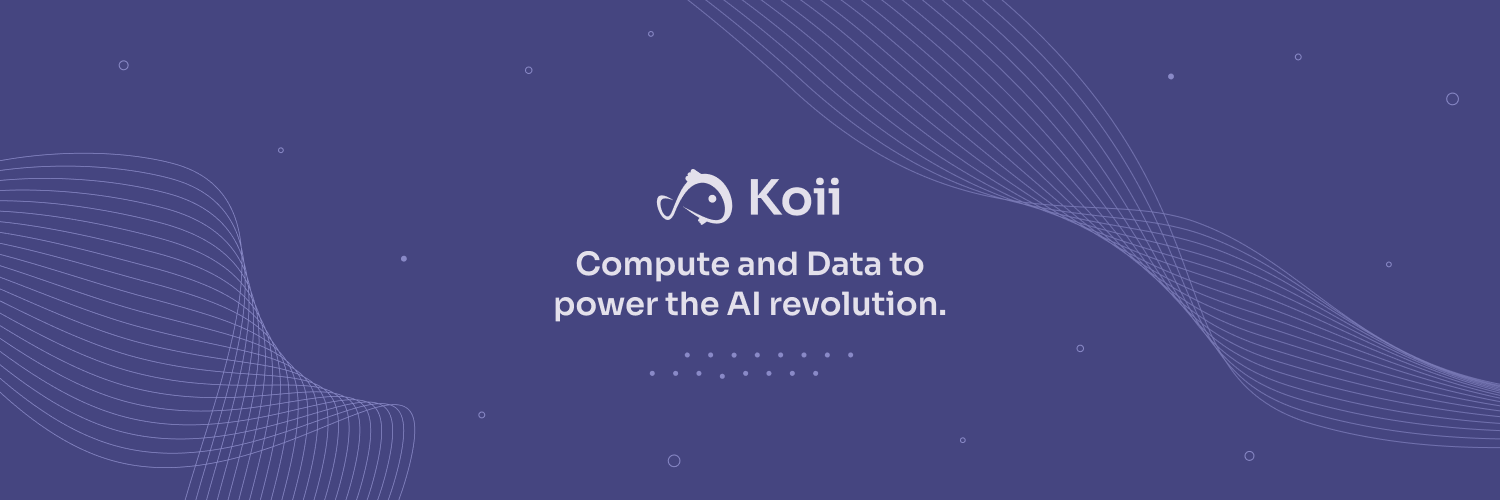 Koii

Compute and Data to power the AI revolution.